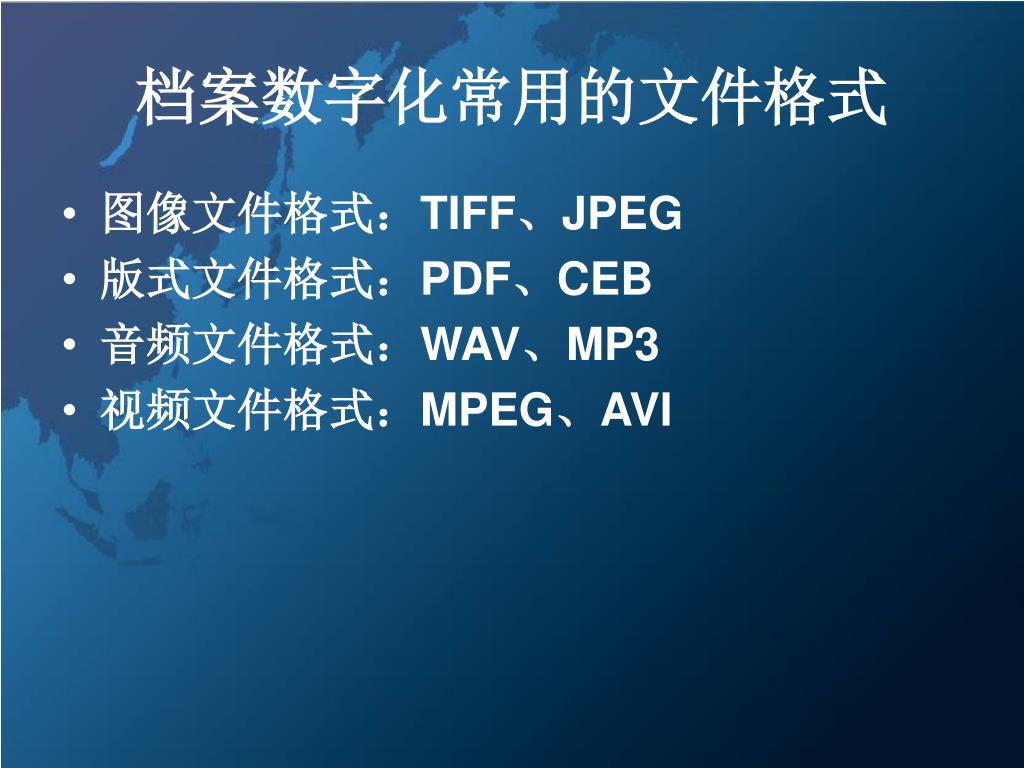 档案数字化常用的文件格式

• 图像文件格式：TIFF、JPEG
• 版式文件格式：PDF、CEB
• 音频文件格式：WAV、MP3
• 视频文件格式：MPEG、AVI